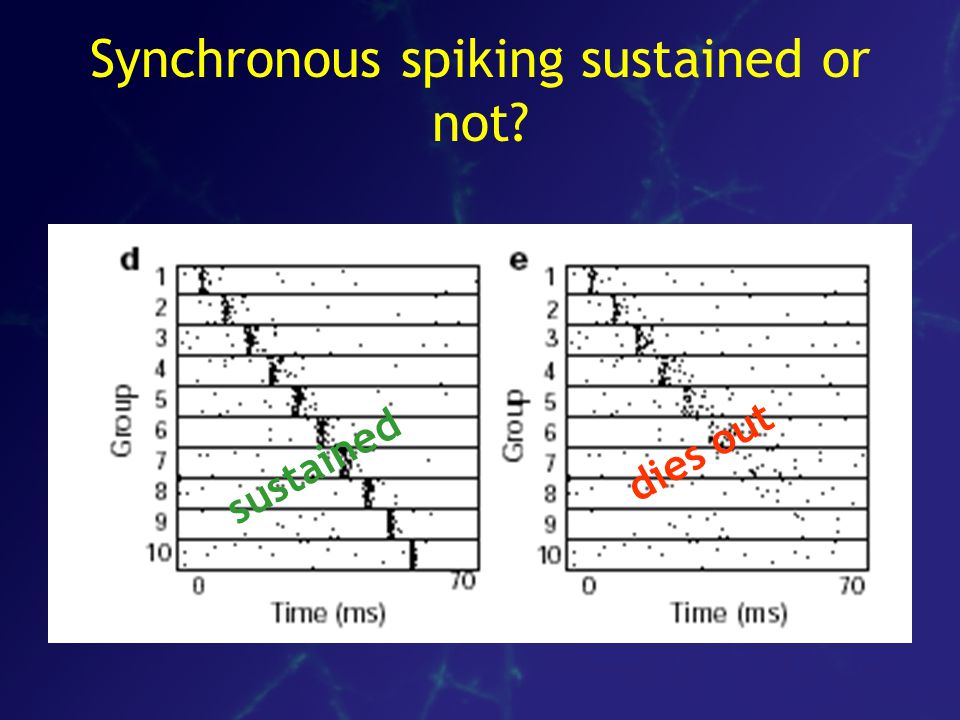 Synchronous spiking sustained or not?

d

Group

1
2
3
4
5
6
7
8
9
10

sustained

0
70
Time (ms)

e

Group

1
2
3
4
5
6
7
8
9
10

dies out

0
70
Time (ms)